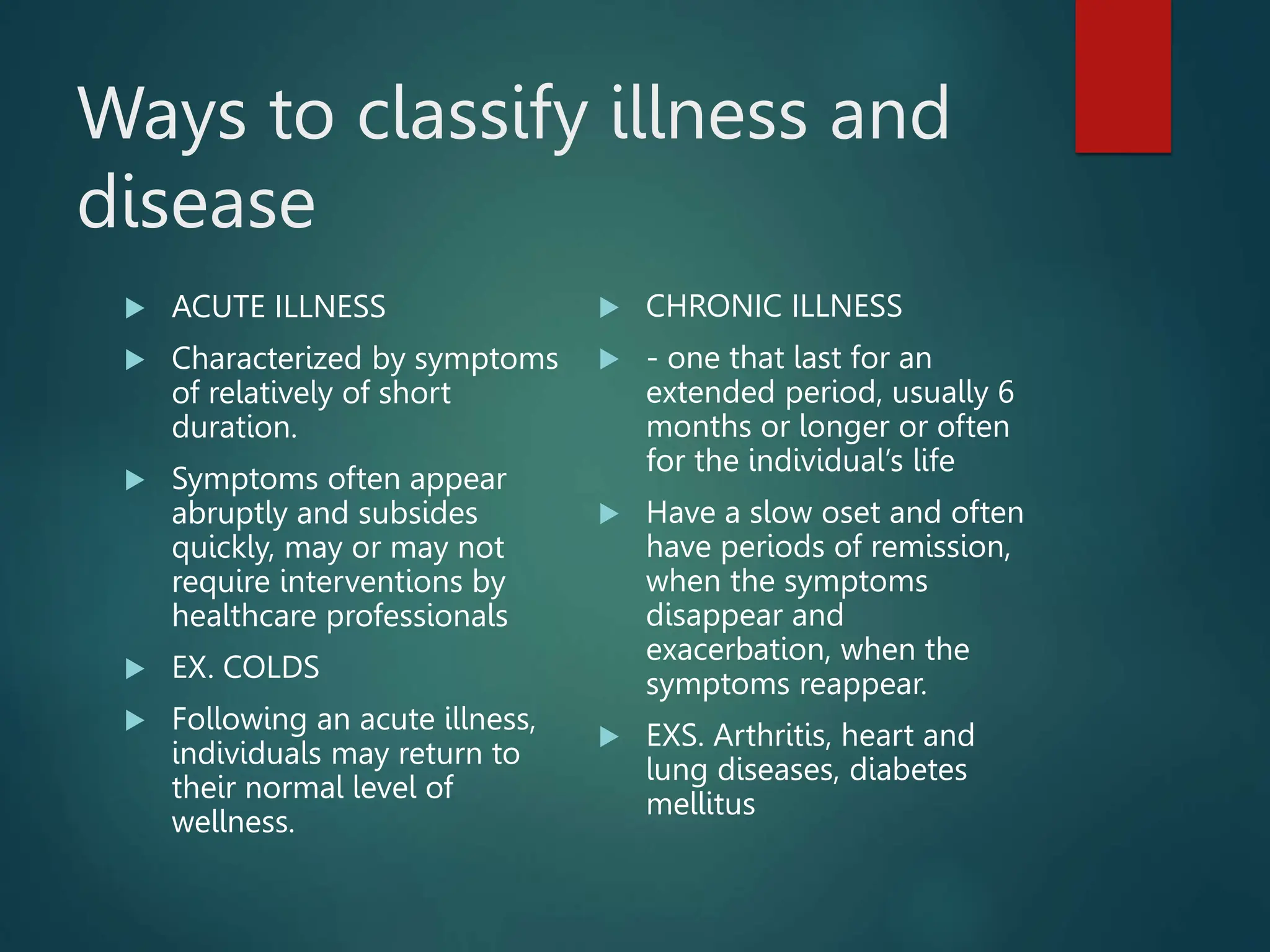 Ways to classify illness and disease

ACUTE ILLNESS

Characterized by symptoms of relatively of short duration.

Symptoms often appear abruptly and subsides quickly, may or may not require interventions by healthcare professionals

EX. COLDS

Following an acute illness, individuals may return to their normal level of wellness.

CHRONIC ILLNESS

- one that last for an extended period, usually 6 months or longer or often for the individual's life

Have a slow oset and often have periods of remission, when the symptoms disappear and exacerbation, when the symptoms reappear.

EXS. Arthritis, heart and lung diseases, diabetes mellitus